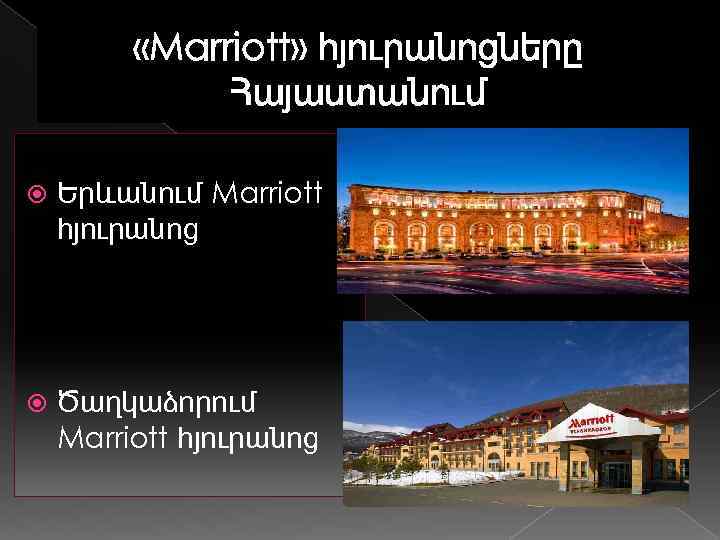 «Marriott» հյուրանոցները Հայաստանում

Երևանում Marriott հյուրանոց

Ծաղկաձորում Marriott հյուրանոց

Marriott
TSAGHKADZOR